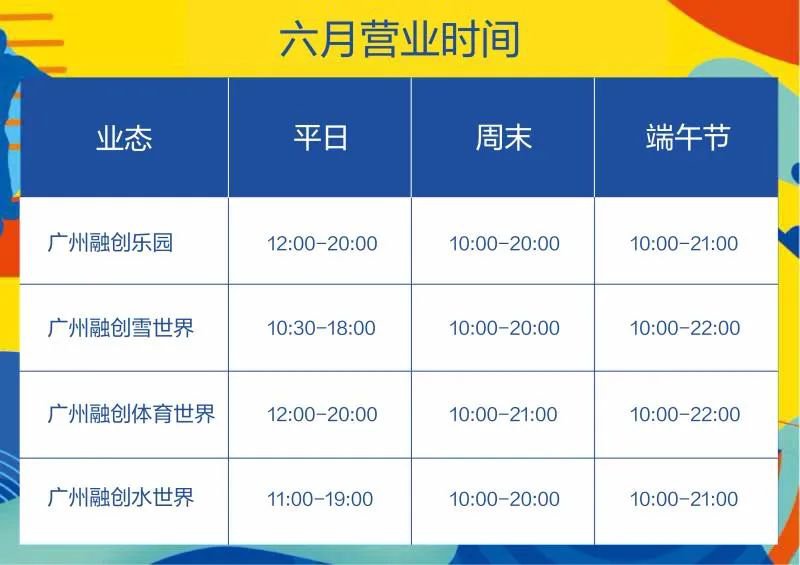 六月营业时间

| 业态 | 平日 | 周末 | 端午节 |
|---|---|---|---|
| 广州融创乐园 | 12:00-20:00 | 10:00-20:00 | 10:00-21:00 |
| 广州融创雪世界 | 10:30-18:00 | 10:00-20:00 | 10:00-22:00 |
| 广州融创体育世界 | 12:00-20:00 | 10:00-21:00 | 10:00-22:00 |
| 广州融创水世界 | 11:00-19:00 | 10:00-20:00 | 10:00-21:00 |